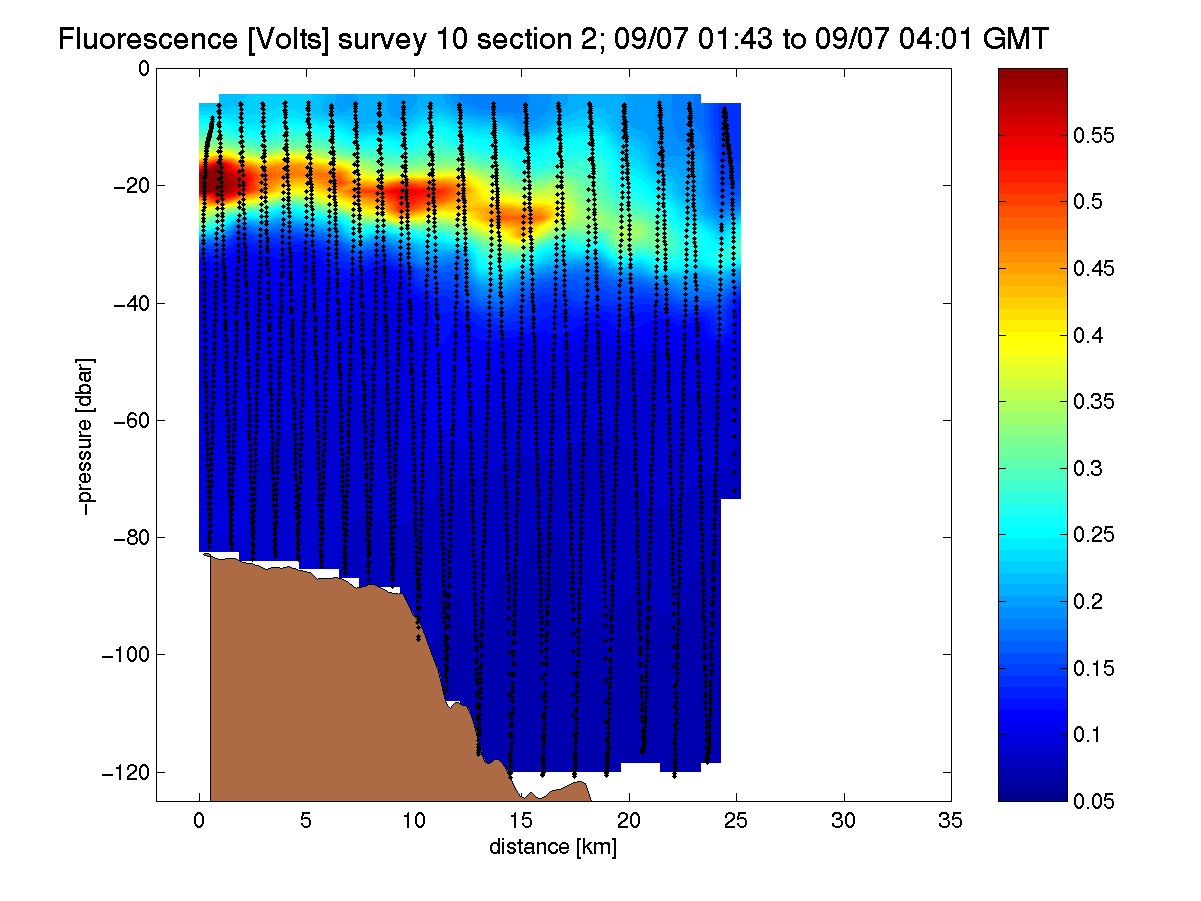 Fluorescence [Volts] survey 10 section 2; 09/07 01:43 to 09/07 04:01 GMT

0
−20
−40
−60
−80
−100
−120

−pressure [dbar]

0
5
10
15
20
25
30
35

distance [km]

0.55
0.5
0.45
0.4
0.35
0.3
0.25
0.2
0.15
0.1
0.05